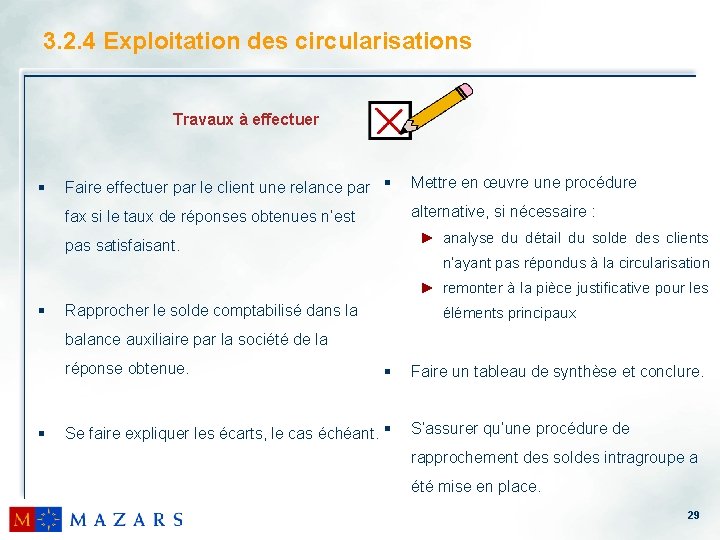 3.2.4 Exploitation des circularisations

Travaux à effectuer

▪ Faire effectuer par le client une relance par fax si le taux de réponses obtenues n'est pas satisfaisant.

▪ Rapprocher le solde comptabilisé dans la balance auxiliaire par la société de la réponse obtenue.

▪ Se faire expliquer les écarts, le cas échéant.

▪ Mettre en œuvre une procédure alternative, si nécessaire :

► analyse du détail du solde des clients n'ayant pas répondus à la circularisation

► remonter à la pièce justificative pour les éléments principaux

▪ Faire un tableau de synthèse et conclure.

▪ S'assurer qu'une procédure de rapprochement des soldes intragroupe a été mise en place.

M MAZARS

29